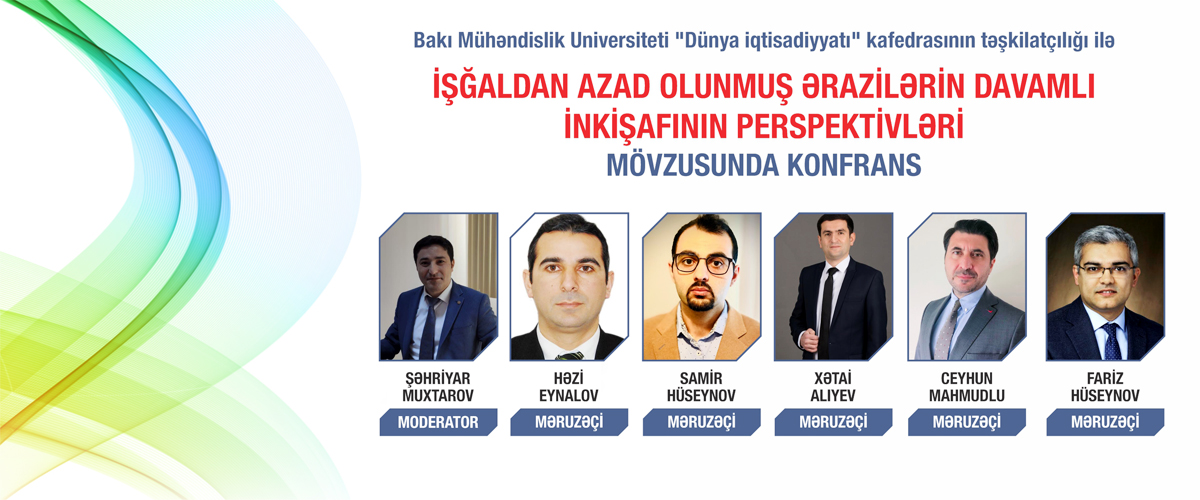 Bakı Mühəndislik Universiteti "Dünya iqtisadiyyatı" kafedrasının təşkilatçılığı ilə

İŞĞALDAN AZAD OLUNMUŞ ƏRAZİLƏRİN DAVAMLI İNKİŞAFININ PERSPEKTİVLƏRİ

MÖVZUSUNDA KONFRANS

ŞƏHRİYAR MUXTAROV
MODERATOR

HƏZİ EYNALOV
MƏRUZƏÇİ

SAMİR HÜSEYNOV
MƏRUZƏÇİ

XƏTAİ ALIYEV
MƏRUZƏÇİ

CEYHUN MAHMUDLU
MƏRUZƏÇİ

FARİZ HÜSEYNOV
MƏRUZƏÇİ